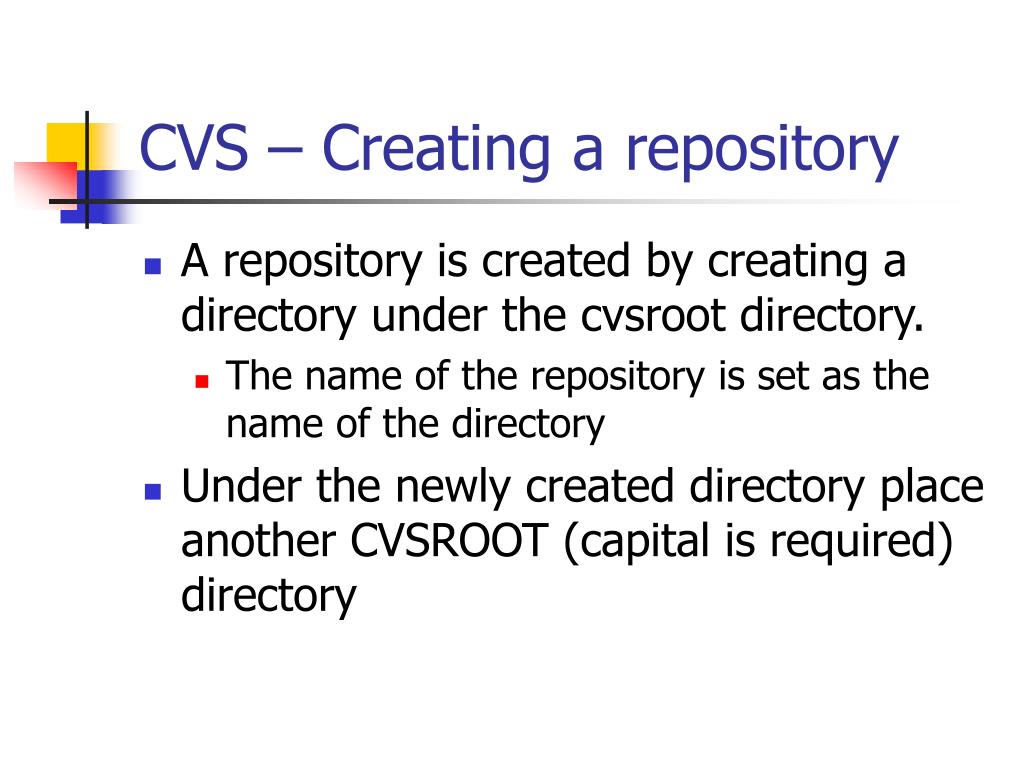 CVS – Creating a repository

- A repository is created by creating a directory under the cvsroot directory.
  - The name of the repository is set as the name of the directory
- Under the newly created directory place another CVSROOT (capital is required) directory